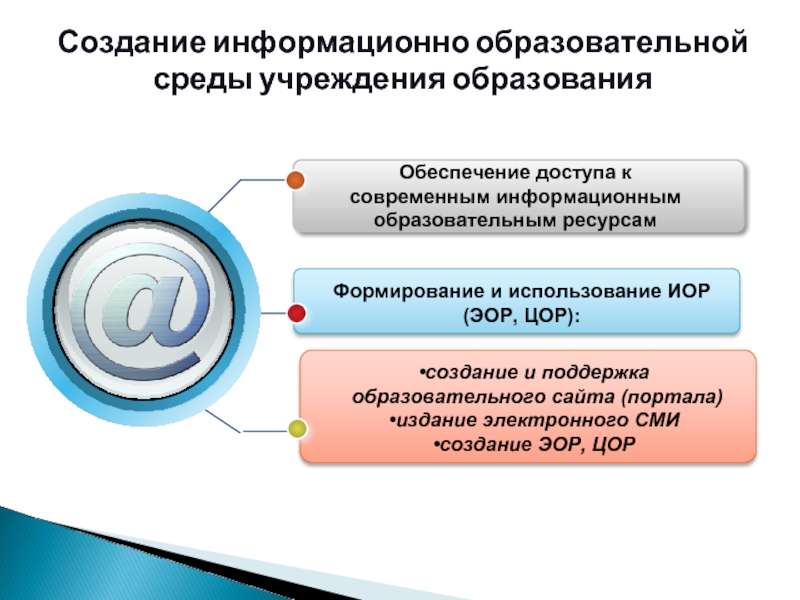 Создание информационно образовательной среды учреждения образования

@

Обеспечение доступа к современным информационным образовательным ресурсам

Формирование и использование ИОР (ЭОР, ЦОР):

•создание и поддержка образовательного сайта (портала)
•издание электронного СМИ
•создание ЭОР, ЦОР